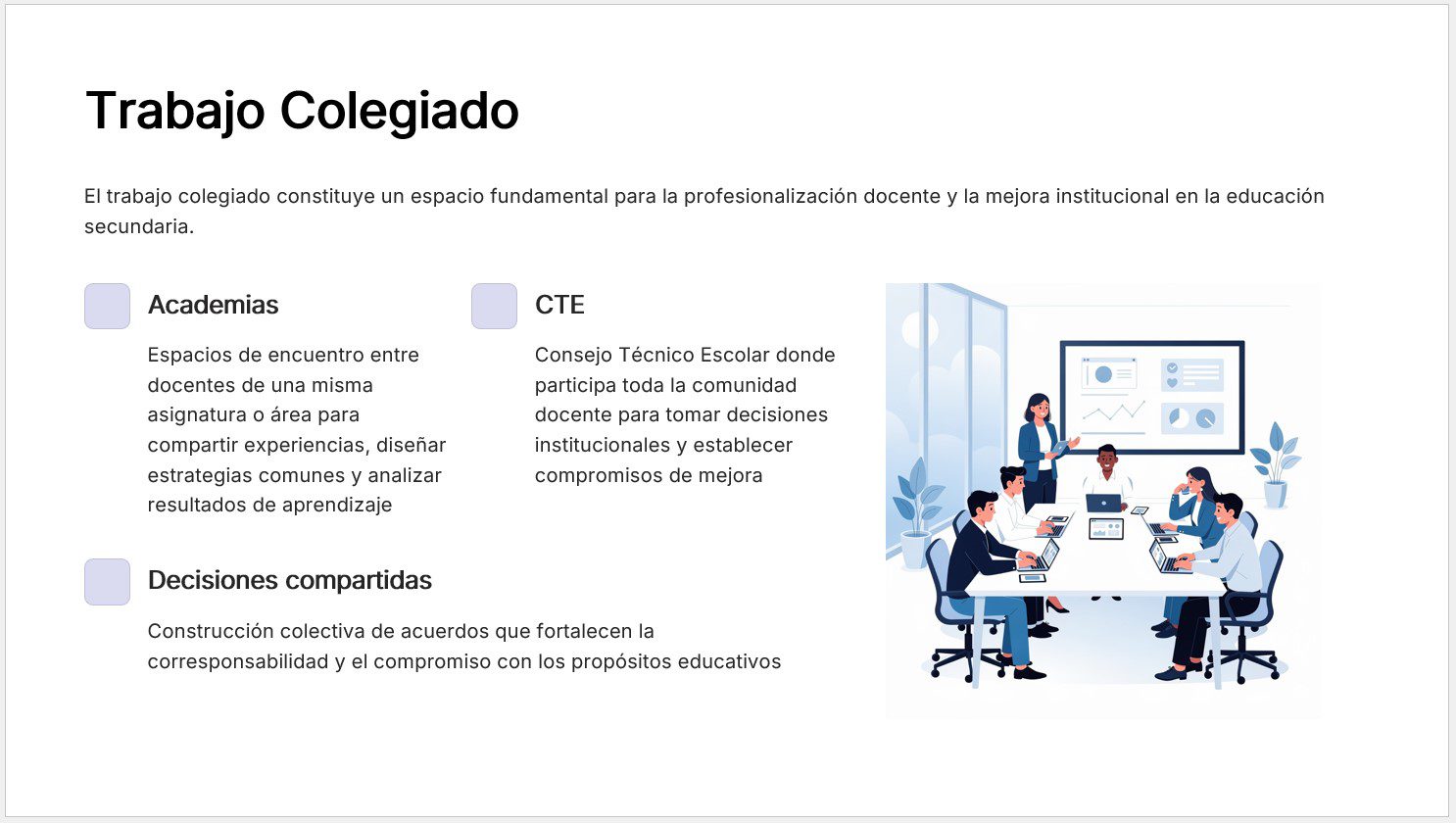 Trabajo Colegiado

El trabajo colegiado constituye un espacio fundamental para la profesionalización docente y la mejora institucional en la educación secundaria.

Academias

Espacios de encuentro entre docentes de una misma asignatura o área para compartir experiencias, diseñar estrategias comunes y analizar resultados de aprendizaje

CTE

Consejo Técnico Escolar donde participa toda la comunidad docente para tomar decisiones institucionales y establecer compromisos de mejora

Decisiones compartidas

Construcción colectiva de acuerdos que fortalecen la corresponsabilidad y el compromiso con los propósitos educativos